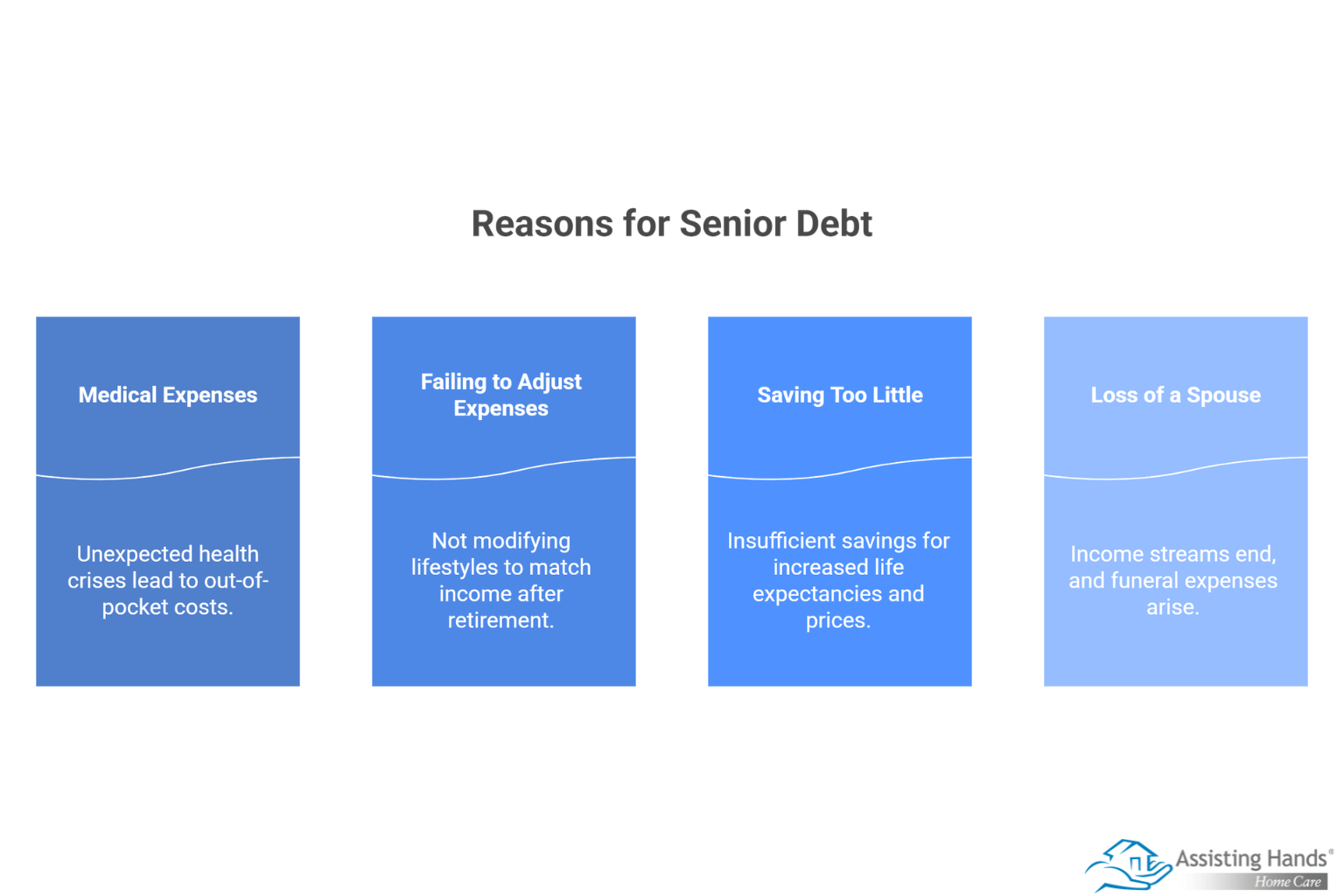 Reasons for Senior Debt

Medical Expenses

Unexpected health crises lead to out-of-pocket costs.

Failing to Adjust Expenses

Not modifying lifestyles to match income after retirement.

Saving Too Little

Insufficient savings for increased life expectancies and prices.

Loss of a Spouse

Income streams end, and funeral expenses arise.

Assisting Hands®
Home Care